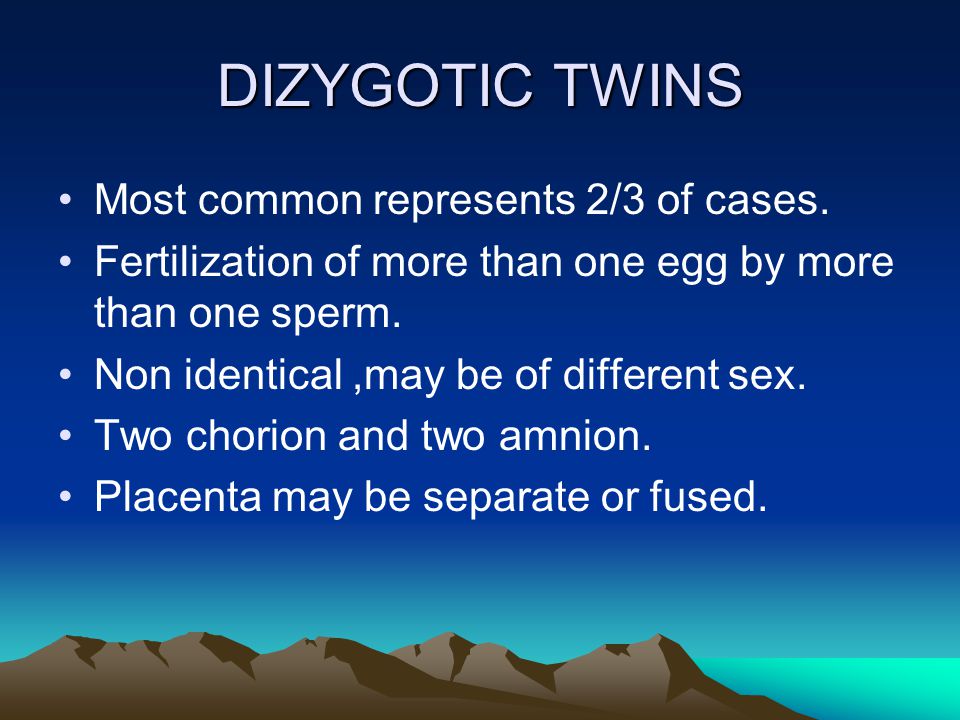 DIZYGOTIC TWINS

• Most common represents 2/3 of cases.
• Fertilization of more than one egg by more than one sperm.
• Non identical ,may be of different sex.
• Two chorion and two amnion.
• Placenta may be separate or fused.